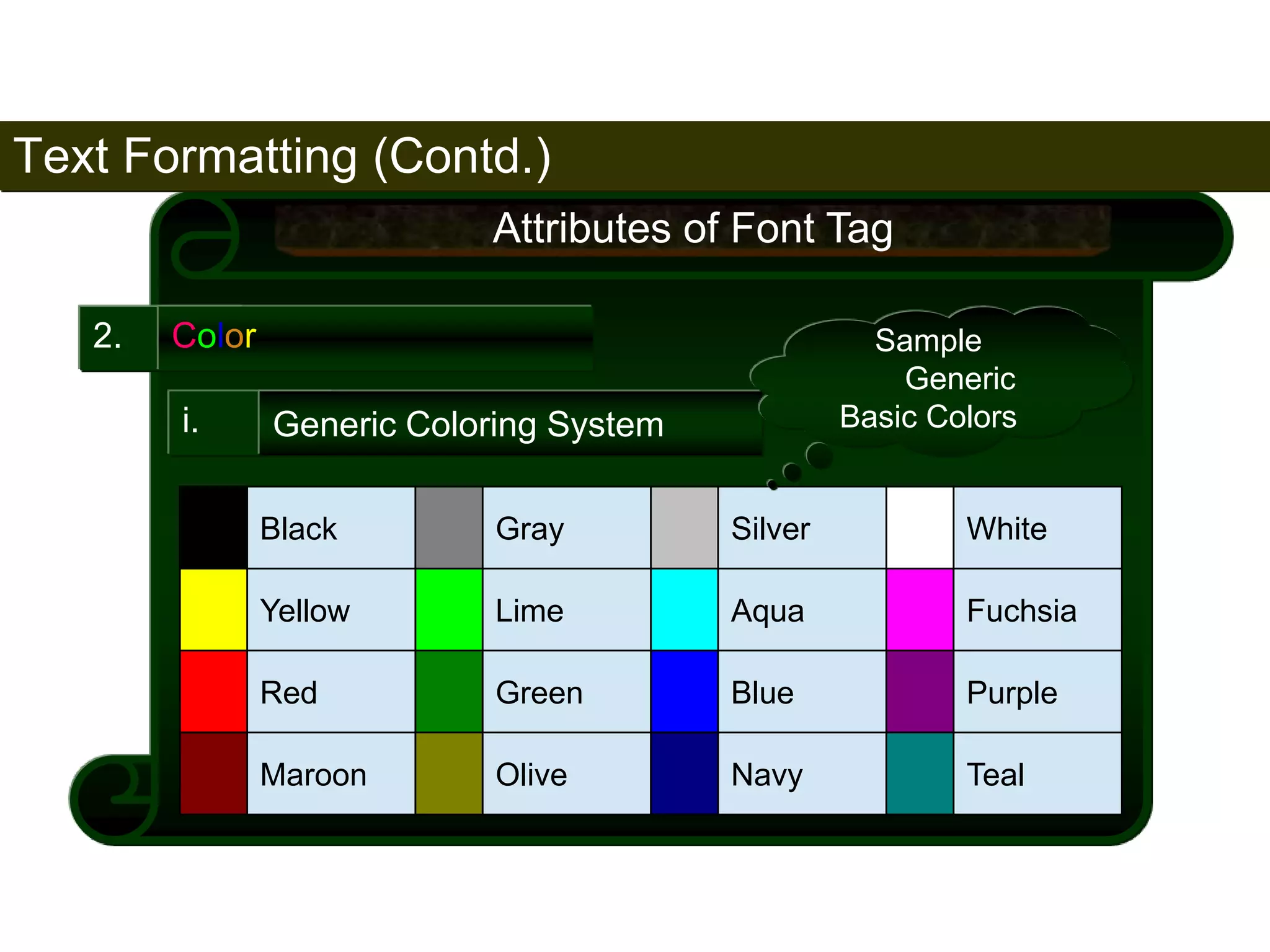 Text Formatting (Contd.)

Attributes of Font Tag

2. Color

i. Generic Coloring System

Sample Generic Basic Colors

| | Black | | Gray | | Silver | | White |
|---|---|---|---|---|---|---|---|
| | Yellow | | Lime | | Aqua | | Fuchsia |
| | Red | | Green | | Blue | | Purple |
| | Maroon | | Olive | | Navy | | Teal |